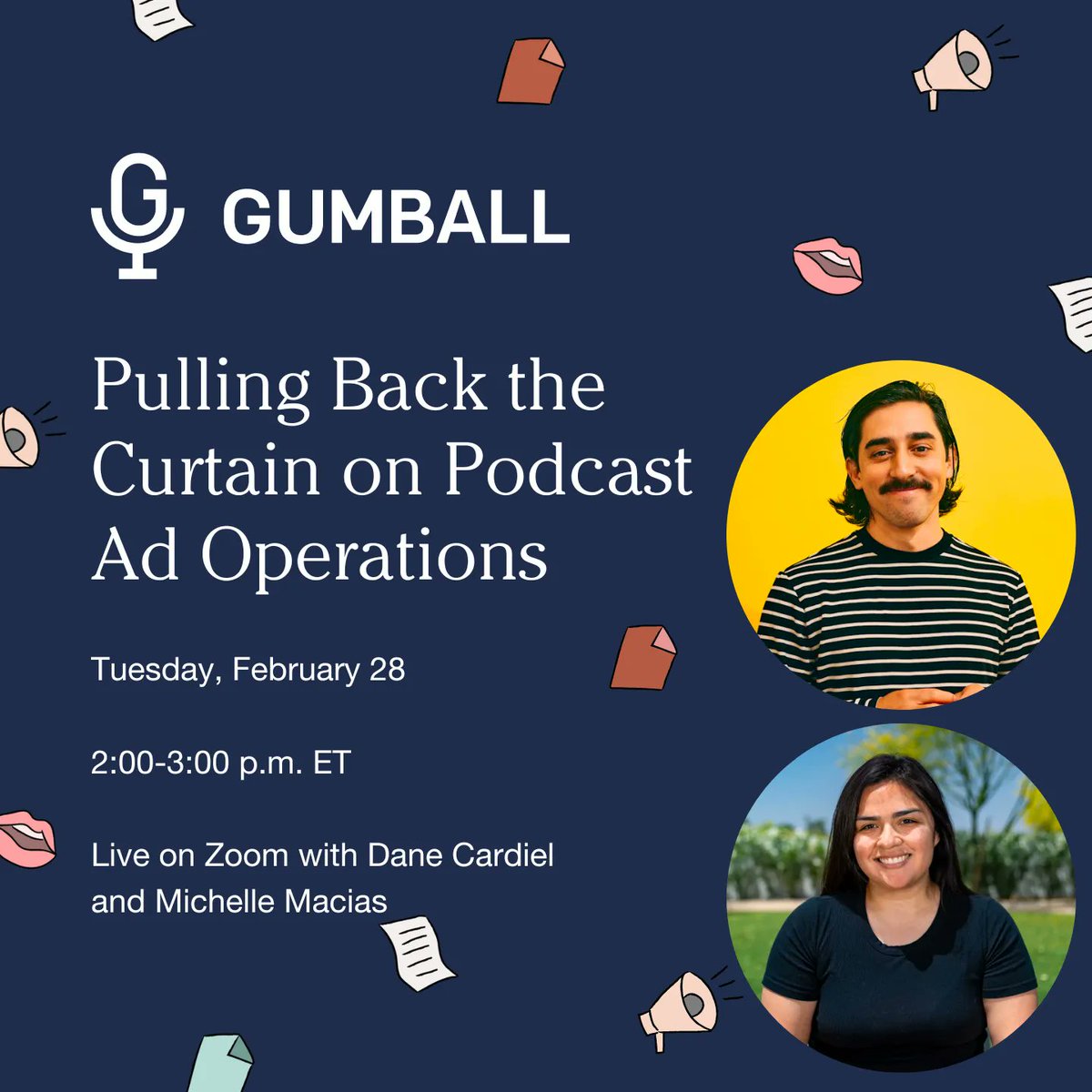 GUMBALL

Pulling Back the Curtain on Podcast Ad Operations

Tuesday, February 28

2:00-3:00 p.m. ET

Live on Zoom with Dane Cardiel and Michelle Macias